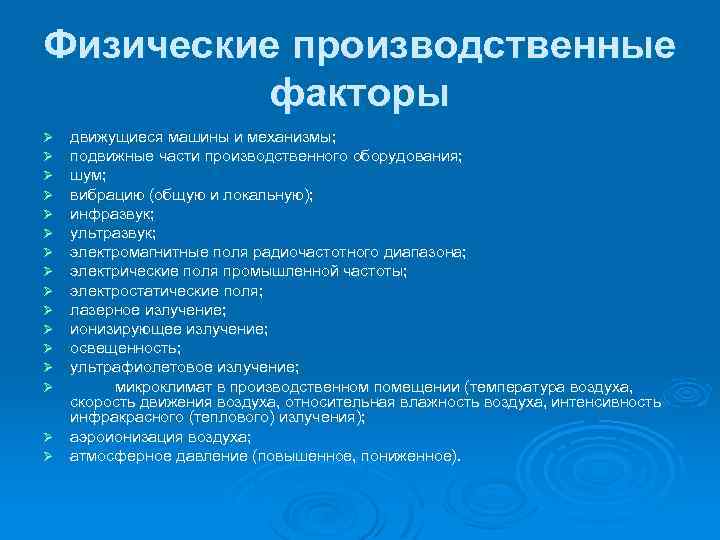 Физические производственные факторы

➢ движущиеся машины и механизмы;
➢ подвижные части производственного оборудования;
➢ шум;
➢ вибрацию (общую и локальную);
➢ инфразвук;
➢ ультразвук;
➢ электромагнитные поля радиочастотного диапазона;
➢ электрические поля промышленной частоты;
➢ электростатические поля;
➢ лазерное излучение;
➢ ионизирующее излучение;
➢ освещенность;
➢ ультрафиолетовое излучение;
➢ микроклимат в производственном помещении (температура воздуха, скорость движения воздуха, относительная влажность воздуха, интенсивность инфракрасного (теплового) излучения);
➢ аэроионизация воздуха;
➢ атмосферное давление (повышенное, пониженное).